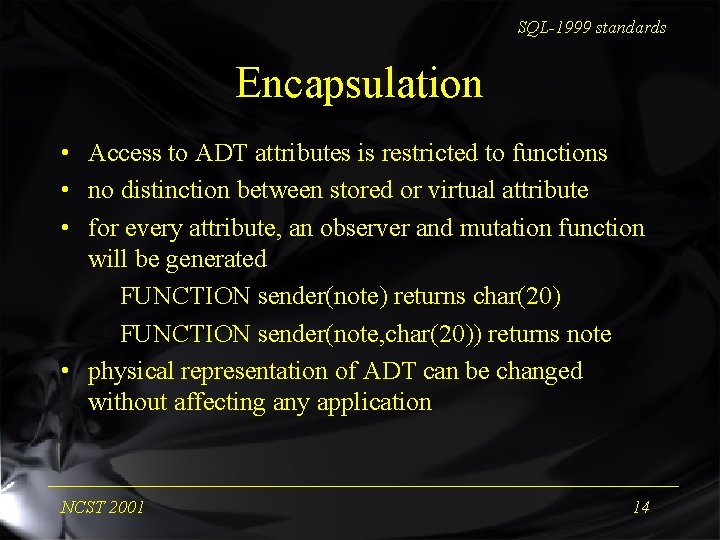 SQL-1999 standards

Encapsulation

• Access to ADT attributes is restricted to functions
• no distinction between stored or virtual attribute
• for every attribute, an observer and mutation function will be generated
FUNCTION sender(note) returns char(20)
FUNCTION sender(note,char(20)) returns note
• physical representation of ADT can be changed without affecting any application

NCST 2001

14